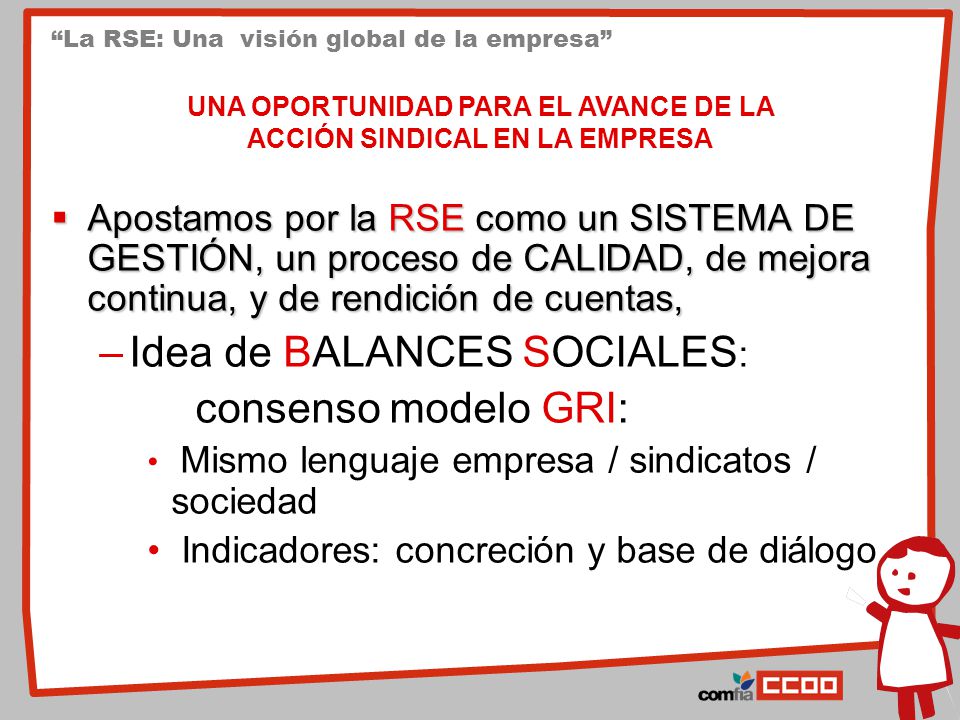 “La RSE: Una visión global de la empresa”

UNA OPORTUNIDAD PARA EL AVANCE DE LA ACCIÓN SINDICAL EN LA EMPRESA

▪ Apostamos por la RSE como un SISTEMA DE GESTIÓN, un proceso de CALIDAD, de mejora continua, y de rendición de cuentas,

– Idea de BALANCES SOCIALES:

consenso modelo GRI:

• Mismo lenguaje empresa / sindicatos / sociedad

• Indicadores: concreción y base de diálogo

comfia CCOO